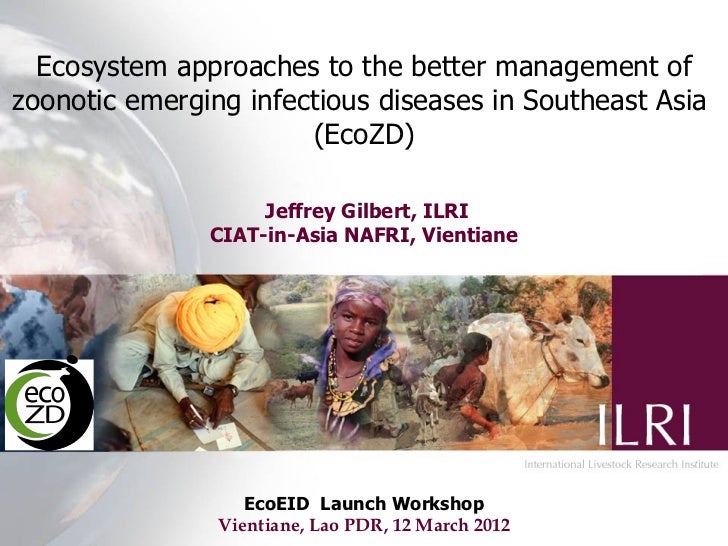 Ecosystem approaches to the better management of zoonotic emerging infectious diseases in Southeast Asia (EcoZD)

Jeffrey Gilbert, ILRI
CIAT-in-Asia NAFRI, Vientiane

eco ZD

ILRI

International Livestock Research Institute

EcoEID Launch Workshop
Vientiane, Lao PDR, 12 March 2012